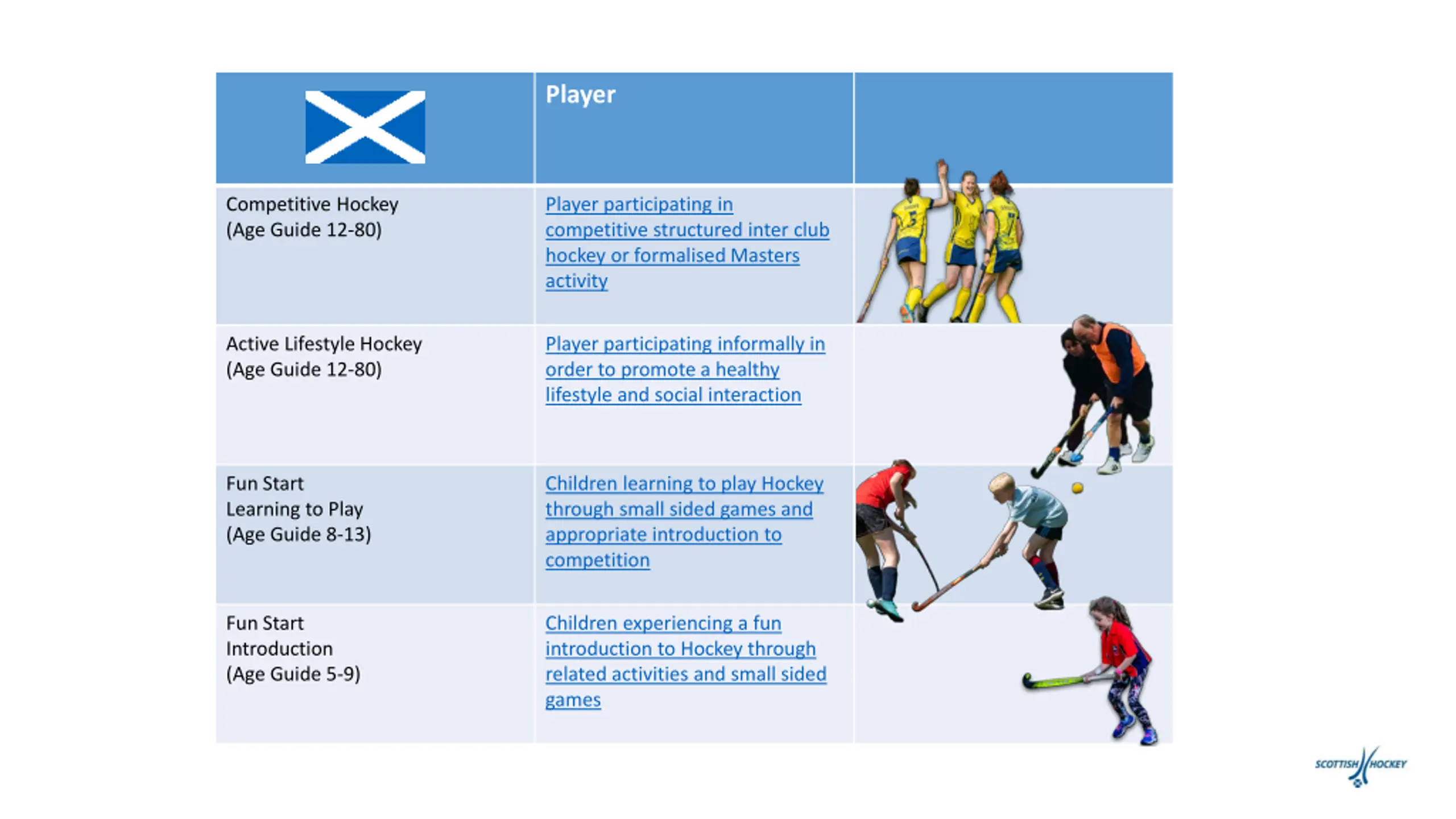 |  | Player |  |
|---|---|---|
| Competitive Hockey (Age Guide 12-80) | Player participating in competitive structured inter club hockey or formalised Masters activity |  |
| Active Lifestyle Hockey (Age Guide 12-80) | Player participating informally in order to promote a healthy lifestyle and social interaction |  |
| Fun Start Learning to Play (Age Guide 8-13) | Children learning to play Hockey through small sided games and appropriate introduction to competition |  |
| Fun Start Introduction (Age Guide 5-9) | Children experiencing a fun introduction to Hockey through related activities and small sided games |  |

SCOTTISH HOCKEY